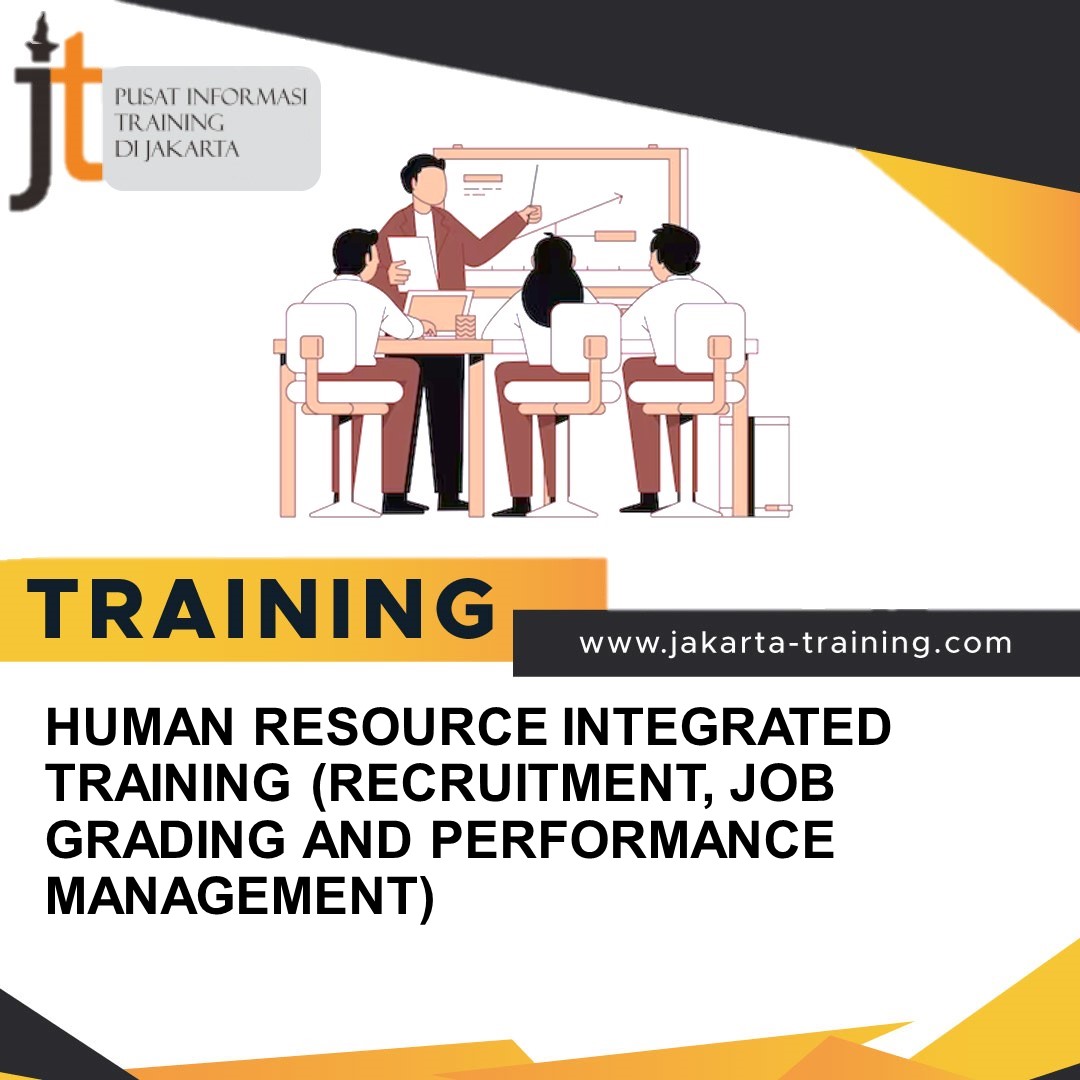 jt
PUSAT INFORMASI TRAINING DI JAKARTA

TRAINING

www.jakarta-training.com

HUMAN RESOURCE INTEGRATED TRAINING (RECRUITMENT, JOB GRADING AND PERFORMANCE MANAGEMENT)